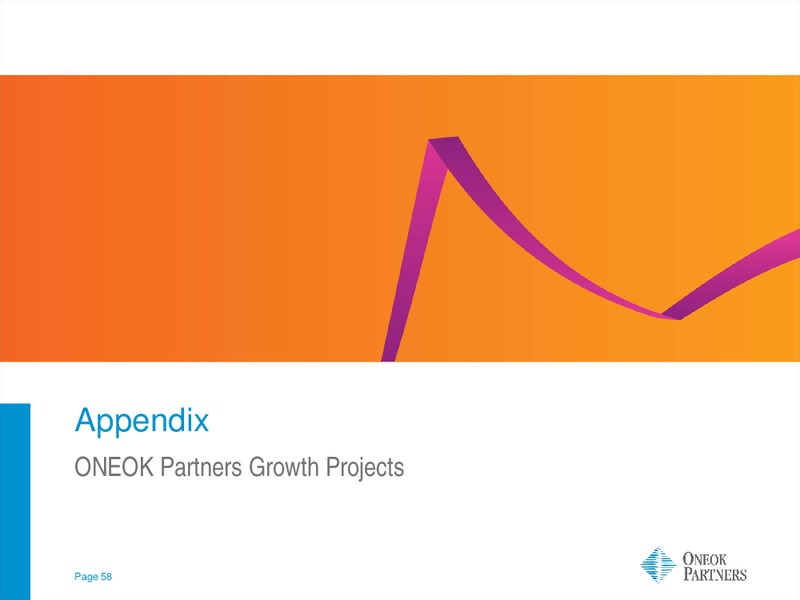 Appendix

ONEOK Partners Growth Projects

Page 58

ONEOK PARTNERS